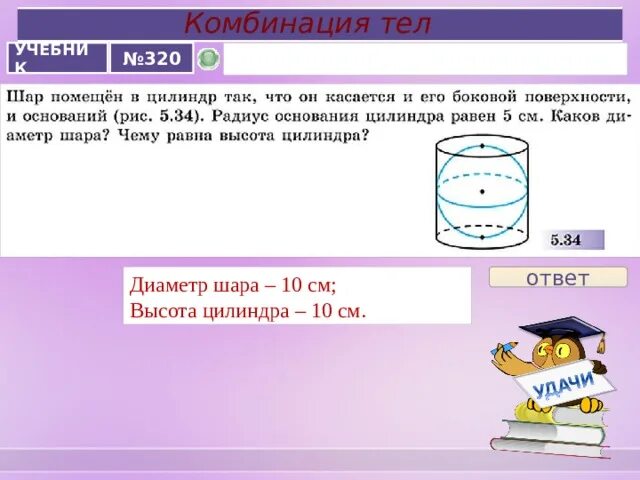 Комбинация тел

УЧЕБНИК

№320

Шар помещён в цилиндр так, что он касается и его боковой поверхности, и оснований (рис. 5.34). Радиус основания цилиндра равен 5 см. Каков диаметр шара? Чему равна высота цилиндра?

5.34

Диаметр шара – 10 см;
Высота цилиндра – 10 см.

ответ

УДАЧИ